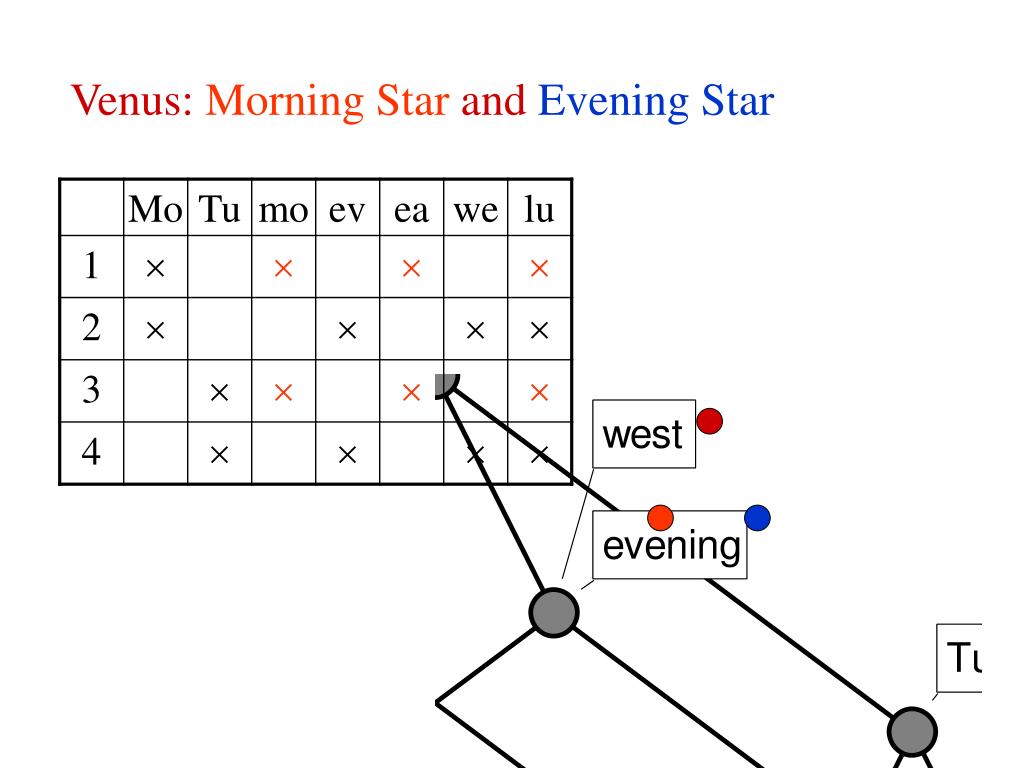 Venus: Morning Star and Evening Star

| | Mo | Tu | mo | ev | ea | we | lu |
|---|---|---|---|---|---|---|---|
| 1 | × | | × | | × | | × |
| 2 | × | | | × | | × | × |
| 3 | | × | × | | × | | × |
| 4 | | × | | × | | × | × |

west

evening

Tu